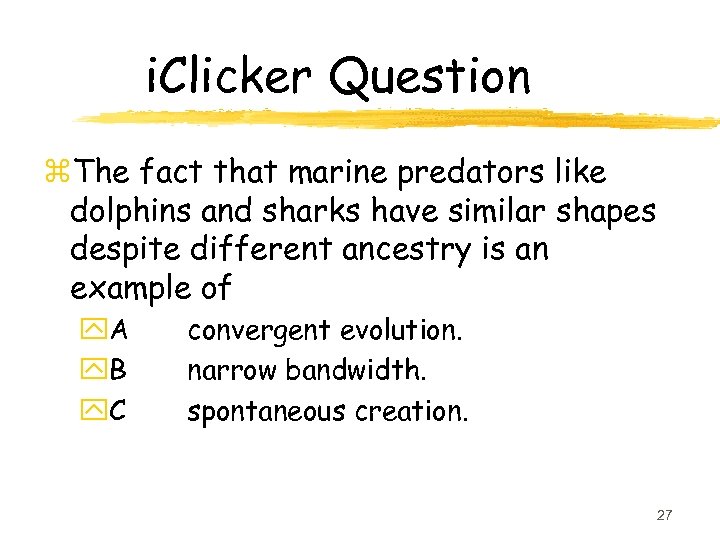 iClicker Question

The fact that marine predators like dolphins and sharks have similar shapes despite different ancestry is an example of

A convergent evolution.

B narrow bandwidth.

C spontaneous creation.

27